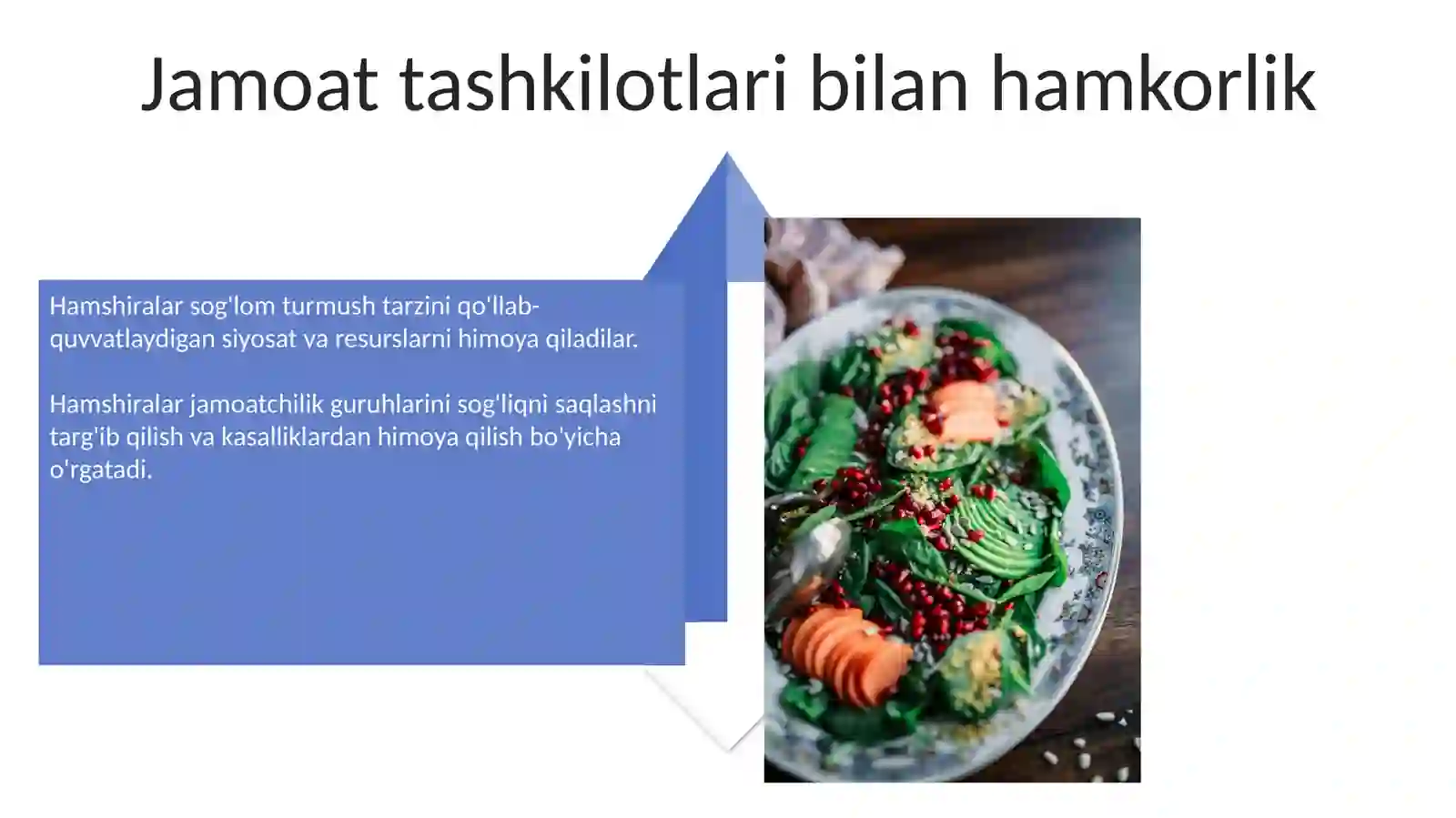 Jamoat tashkilotlari bilan hamkorlik

Hamshiralar sog'lom turmush tarzini qo'llab-quvvatlaydigan siyosat va resurslarni himoya qiladilar.

Hamshiralar jamoatchilik guruhlarini sog'liqni saqlashni targ'ib qilish va kasalliklardan himoya qilish bo'yicha o'rgatadi.